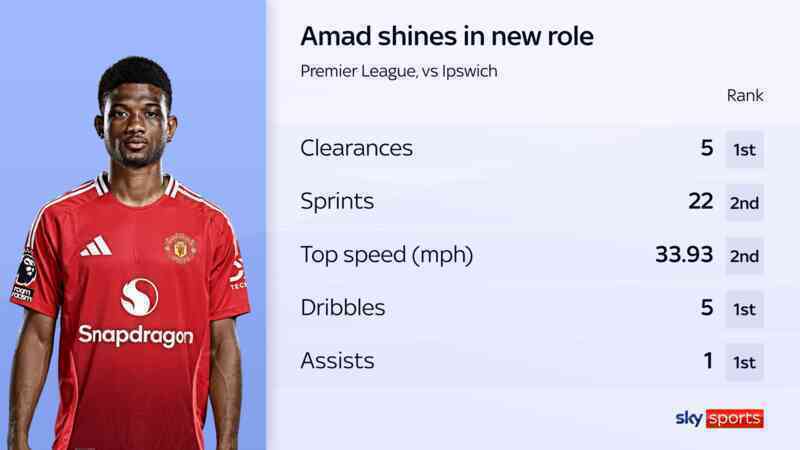 Snapdragon

Amad shines in new role

Premier League, vs Ipswich

| | | Rank |
|---|---|---|
| Clearances | 5 | 1st |
| Sprints | 22 | 2nd |
| Top speed (mph) | 33.93 | 2nd |
| Dribbles | 5 | 1st |
| Assists | 1 | 1st |

sky sports